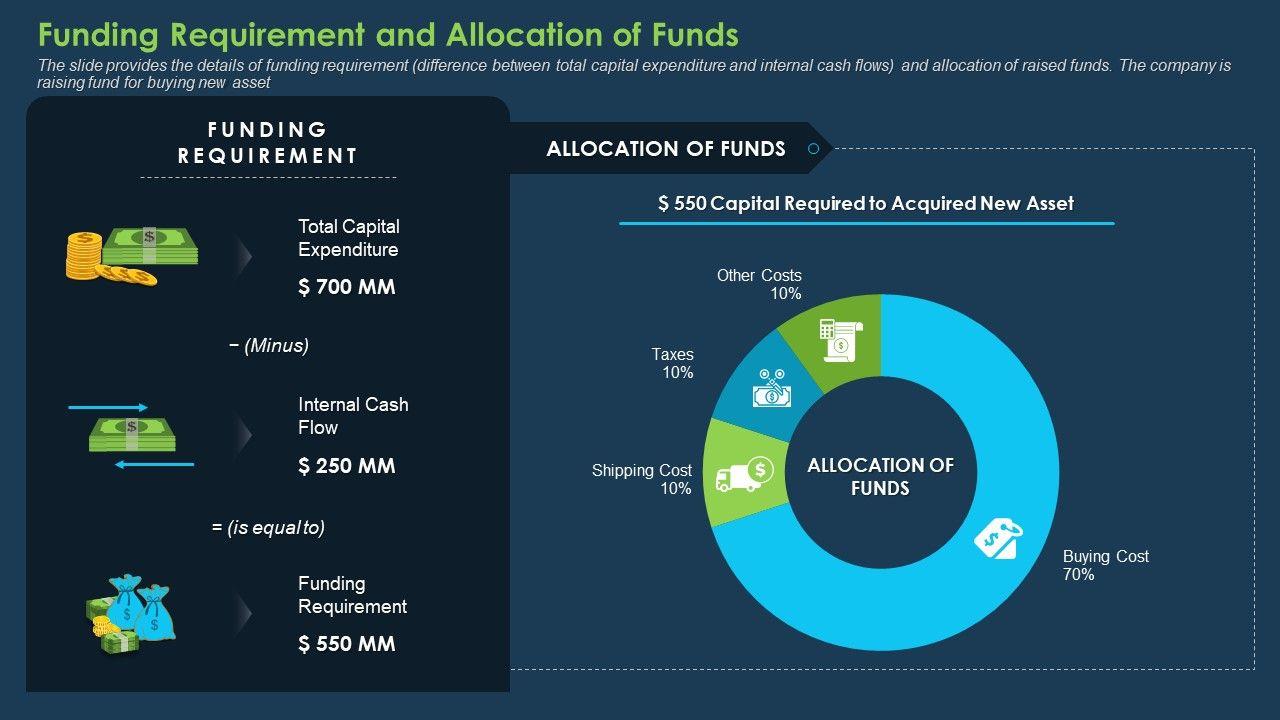 Funding Requirement and Allocation of Funds

The slide provides the details of funding requirement (difference between total capital expenditure and internal cash flows) and allocation of raised funds. The company is raising fund for buying new asset

FUNDING REQUIREMENT

Total Capital Expenditure

$ 700 MM

− (Minus)

Internal Cash Flow

$ 250 MM

= (is equal to)

Funding Requirement

$ 550 MM

ALLOCATION OF FUNDS

$ 550 Capital Required to Acquired New Asset

Other Costs 10%

Taxes 10%

Shipping Cost 10%

ALLOCATION OF FUNDS

Buying Cost 70%